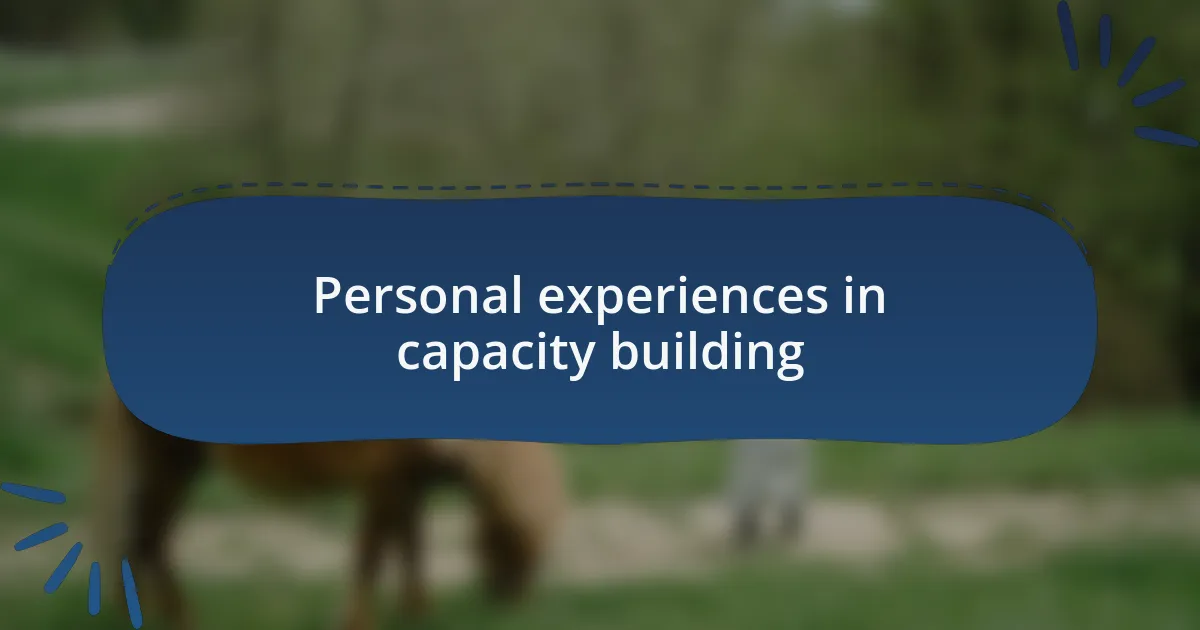 Personal experiences in capacity building